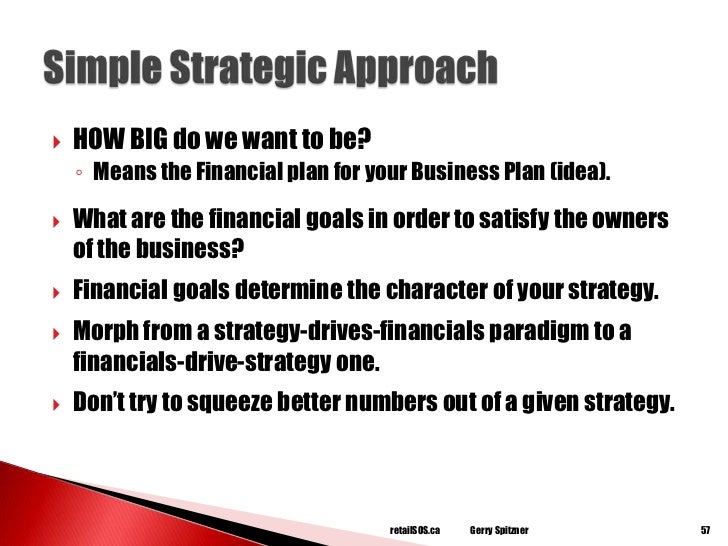 Simple Strategic Approach

HOW BIG do we want to be?

Means the Financial plan for your Business Plan (idea).

What are the financial goals in order to satisfy the owners of the business?

Financial goals determine the character of your strategy.

Morph from a strategy-drives-financials paradigm to a financials-drive-strategy one.

Don't try to squeeze better numbers out of a given strategy.

retailSOS.ca Gerry Spitzner 57